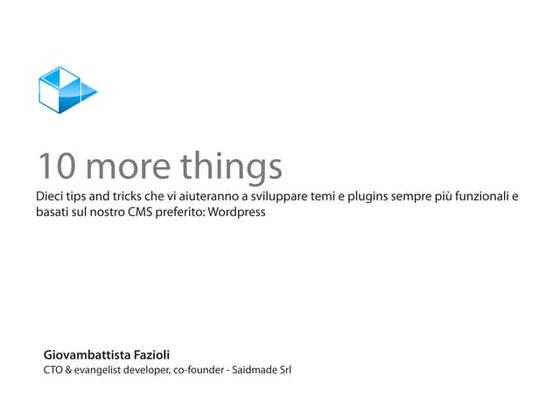 10 more things

Dieci tips and tricks che vi aiuteranno a sviluppare temi e plugins sempre più funzionali e basati sul nostro CMS preferito: Wordpress

Giovambattista Fazioli
CTO & evangelist developer, co-founder - Saidmade Srl